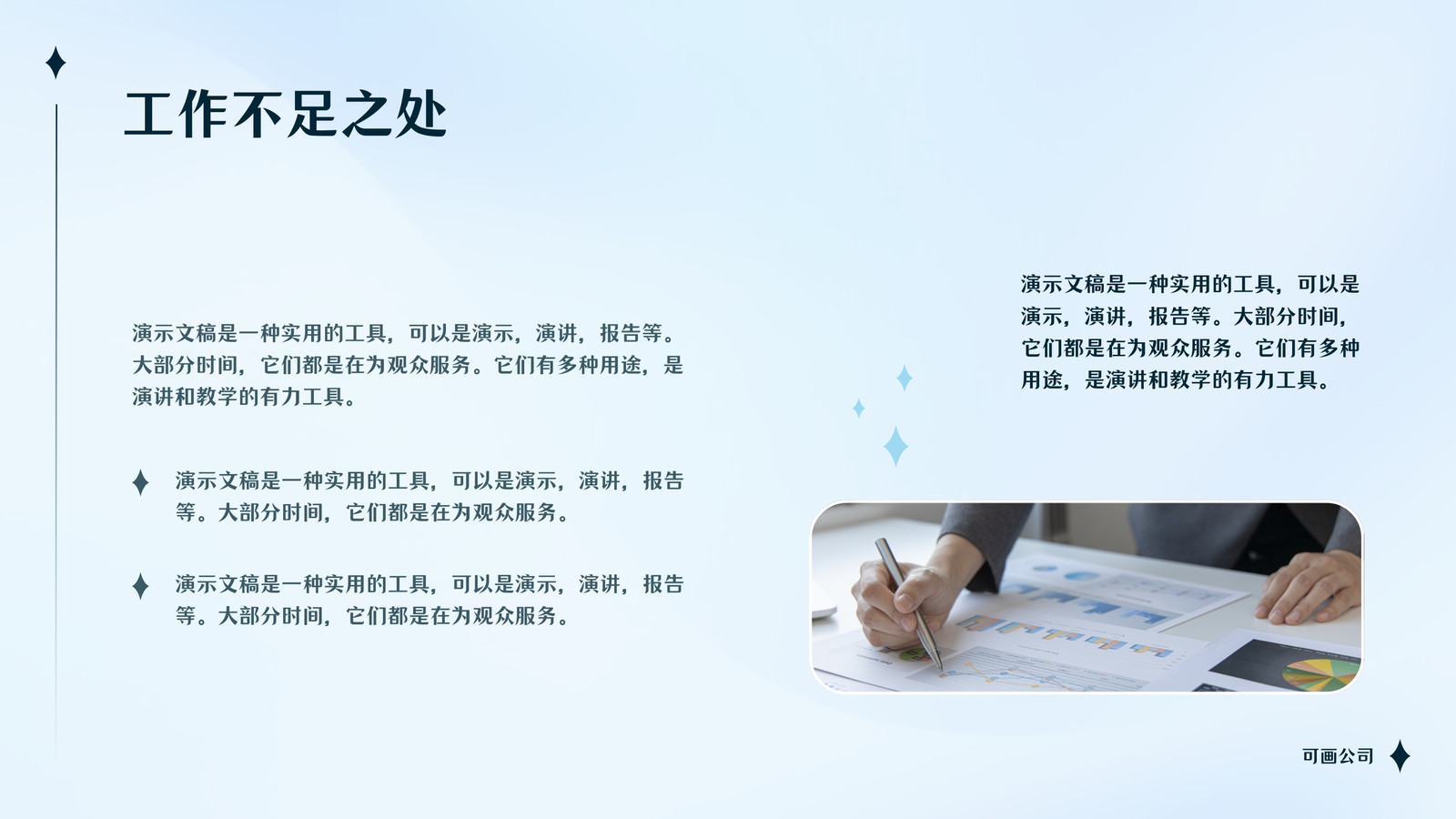 工作不足之处

演示文稿是一种实用的工具，可以是演示，演讲，报告等。大部分时间，它们都是在为观众服务。它们有多种用途，是演讲和教学的有力工具。

演示文稿是一种实用的工具，可以是演示，演讲，报告等。大部分时间，它们都是在为观众服务。

演示文稿是一种实用的工具，可以是演示，演讲，报告等。大部分时间，它们都是在为观众服务。

演示文稿是一种实用的工具，可以是演示，演讲，报告等。大部分时间，它们都是在为观众服务。它们有多种用途，是演讲和教学的有力工具。

可画公司